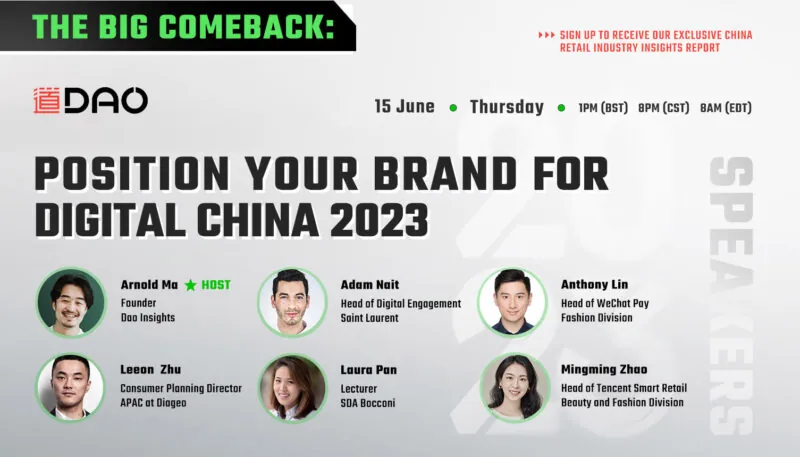 THE BIG COMEBACK:

▸▸▸ SIGN UP TO RECEIVE OUR EXCLUSIVE CHINA RETAIL INDUSTRY INSIGHTS REPORT

道DAO

15 June • Thursday • 1PM (BST) 8PM (CST) 8AM (EDT)

POSITION YOUR BRAND FOR DIGITAL CHINA 2023

SPEAKERS

Arnold Ma ★ HOST
Founder
Dao Insights

Adam Nait
Head of Digital Engagement
Saint Laurent

Anthony Lin
Head of WeChat Pay
Fashion Division

Leeon Zhu
Consumer Planning Director
APAC at Diageo

Laura Pan
Lecturer
SDA Bocconi

Mingming Zhao
Head of Tencent Smart Retail
Beauty and Fashion Division